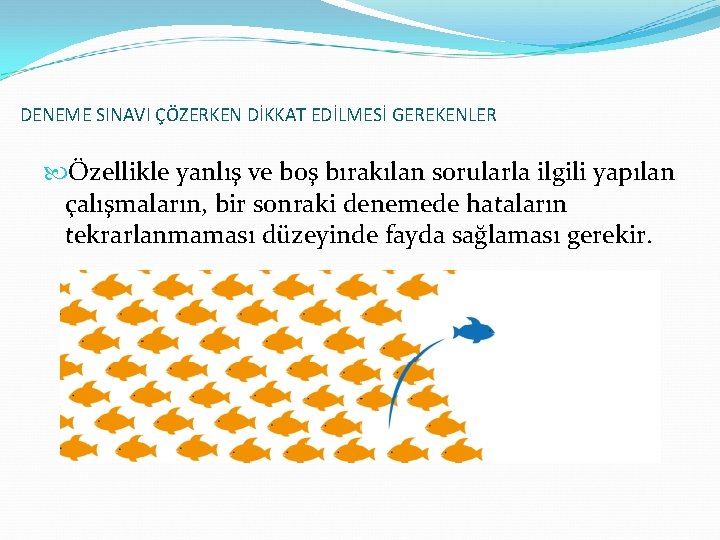 DENEME SINAVI ÇÖZERKEN DİKKAT EDİLMESİ GEREKENLER

Özellikle yanlış ve boş bırakılan sorularla ilgili yapılan çalışmaların, bir sonraki denemede hataların tekrarlanmaması düzeyinde fayda sağlaması gerekir.